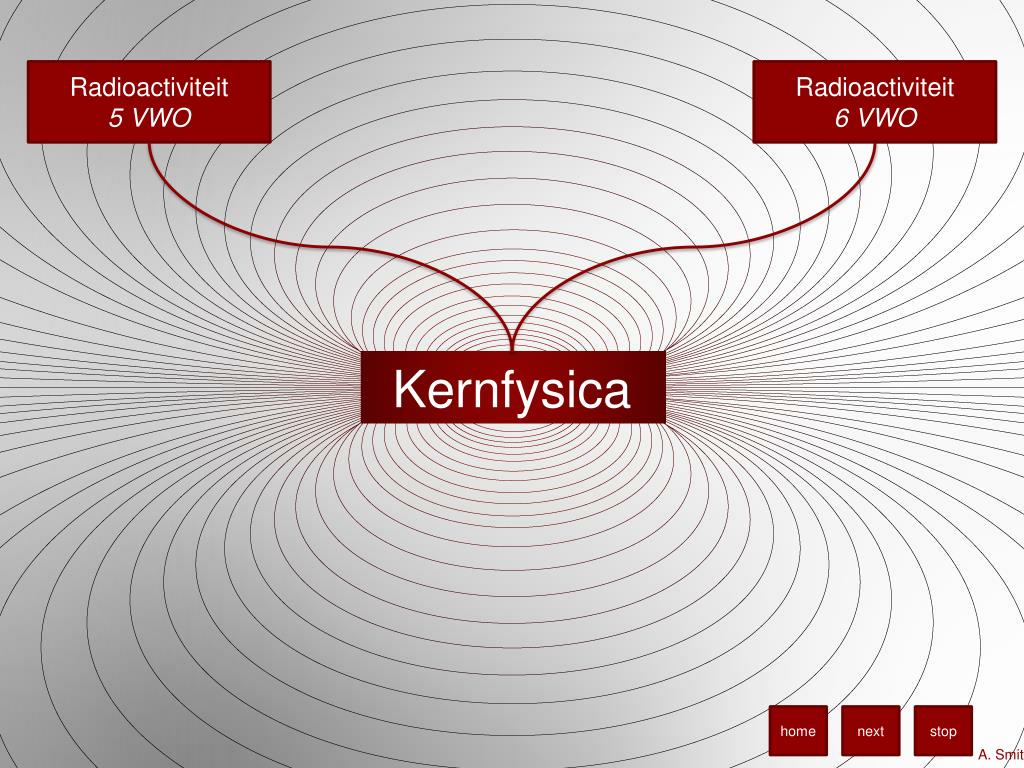 Radioactiviteit
5 VWO

Radioactiviteit
6 VWO

Kernfysica

home

next

stop

A. Smit